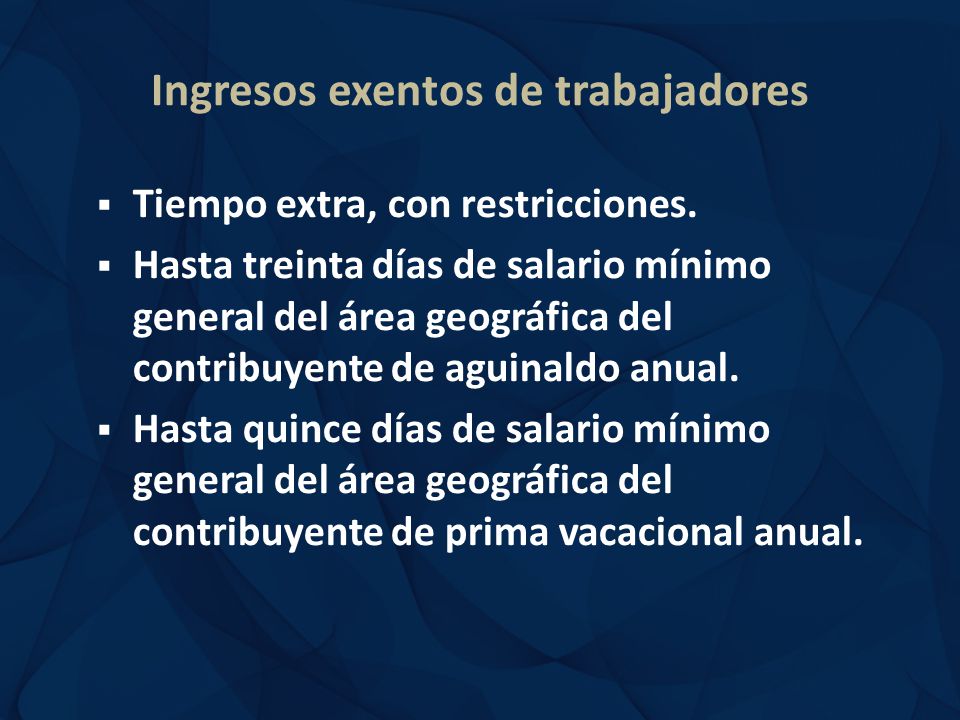 Ingresos exentos de trabajadores

▪ Tiempo extra, con restricciones.
▪ Hasta treinta días de salario mínimo general del área geográfica del contribuyente de aguinaldo anual.
▪ Hasta quince días de salario mínimo general del área geográfica del contribuyente de prima vacacional anual.